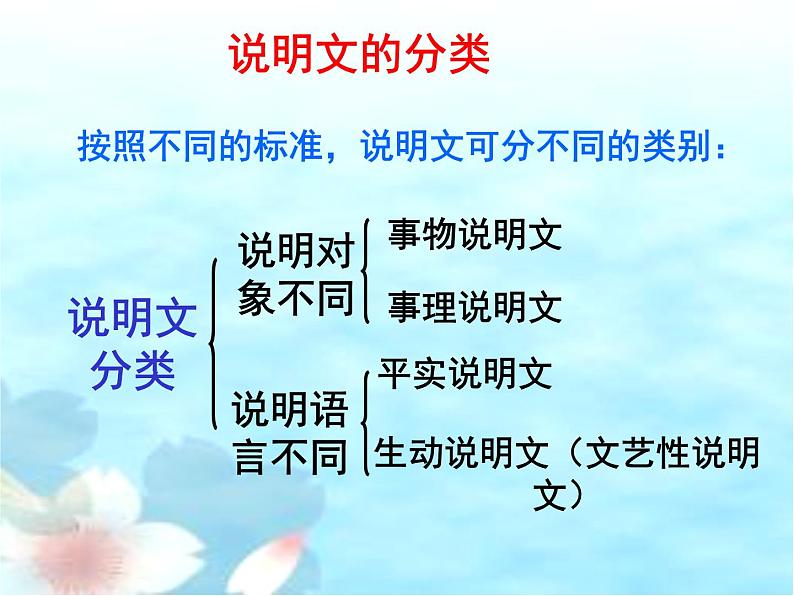 说明文的分类

按照不同的标准，说明文可分不同的类别：

说明文分类

说明对象不同

事物说明文

事理说明文

说明语言不同

平实说明文

生动说明文（文艺性说明文）